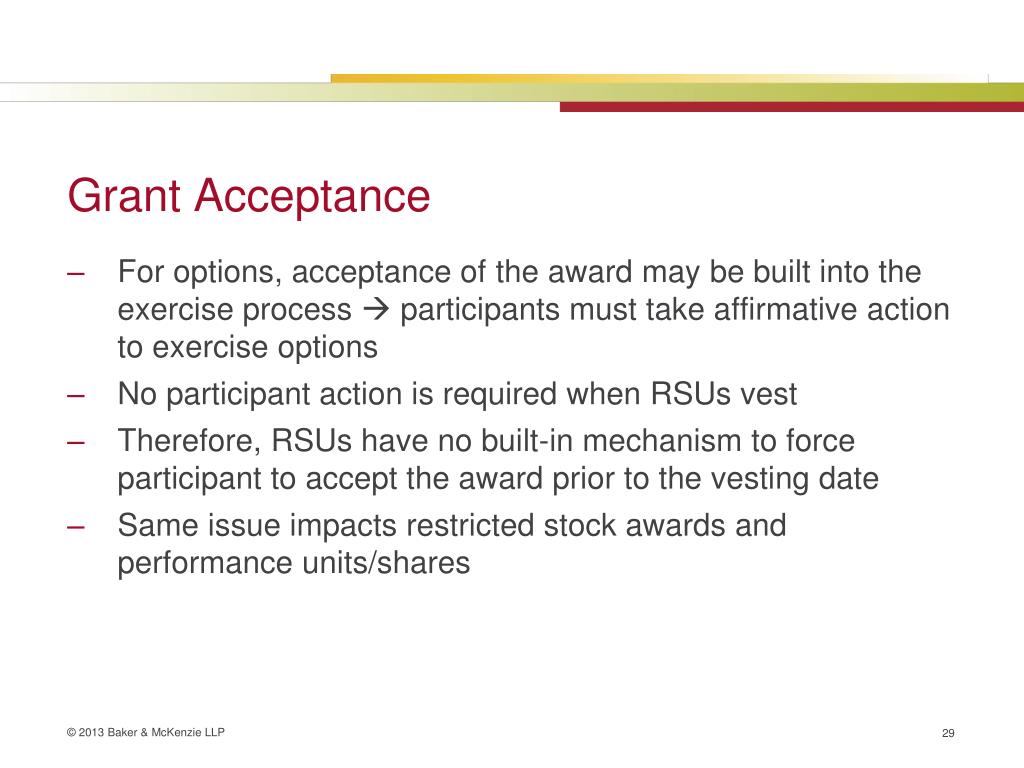 Grant Acceptance

– For options, acceptance of the award may be built into the exercise process → participants must take affirmative action to exercise options

– No participant action is required when RSUs vest

– Therefore, RSUs have no built-in mechanism to force participant to accept the award prior to the vesting date

– Same issue impacts restricted stock awards and performance units/shares

© 2013 Baker & McKenzie LLP

29